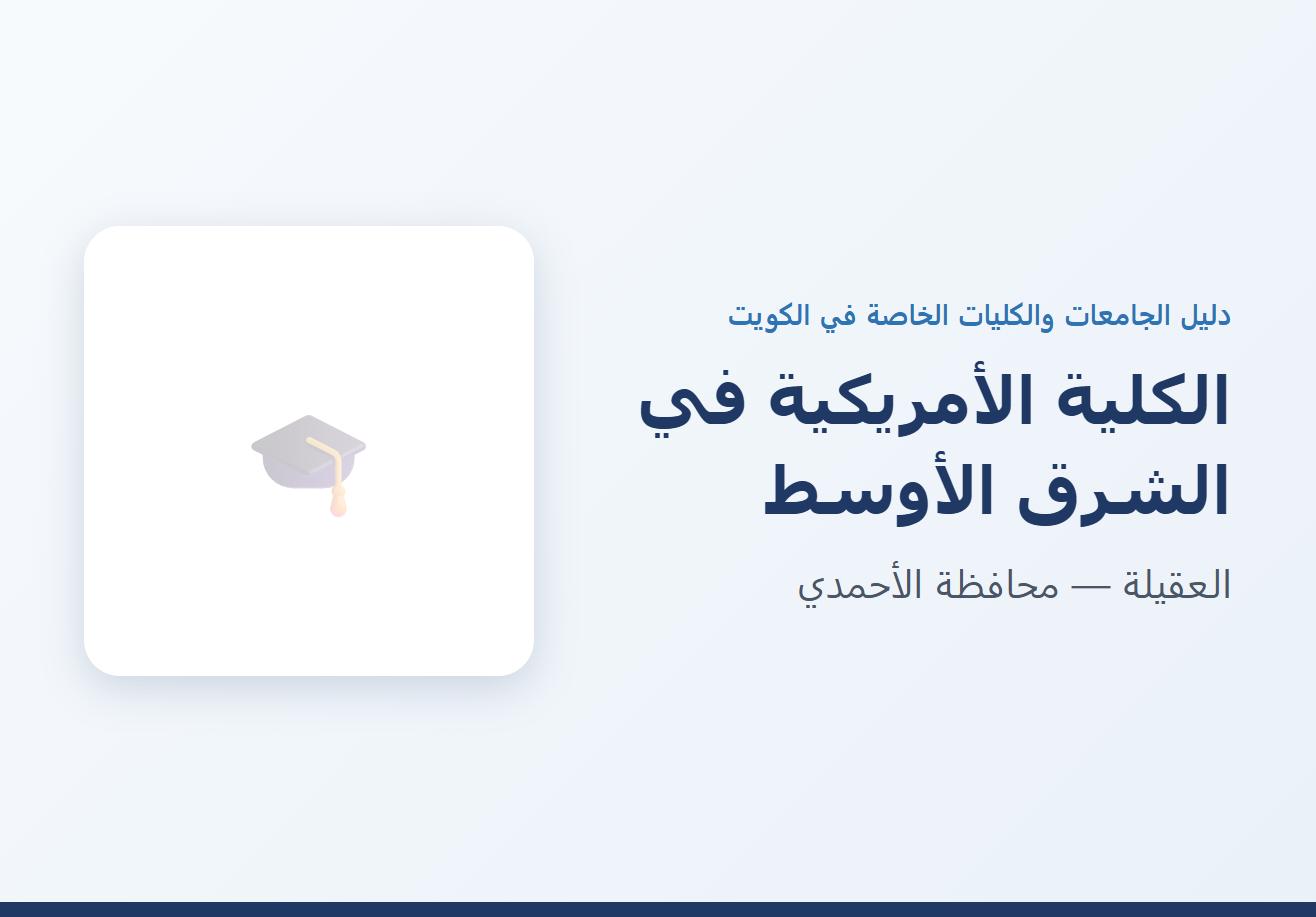 دليل الجامعات والكليات الخاصة في الكويت

الكلية الأمريكية في الشرق الأوسط

العقيلة — محافظة الأحمدي